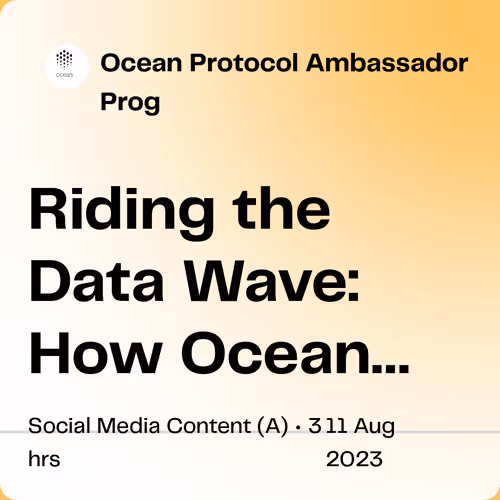 ocean

Ocean Protocol Ambassador Prog

Riding the Data Wave: How Ocean...

Social Media Content (A) • 3 hrs

11 Aug 2023